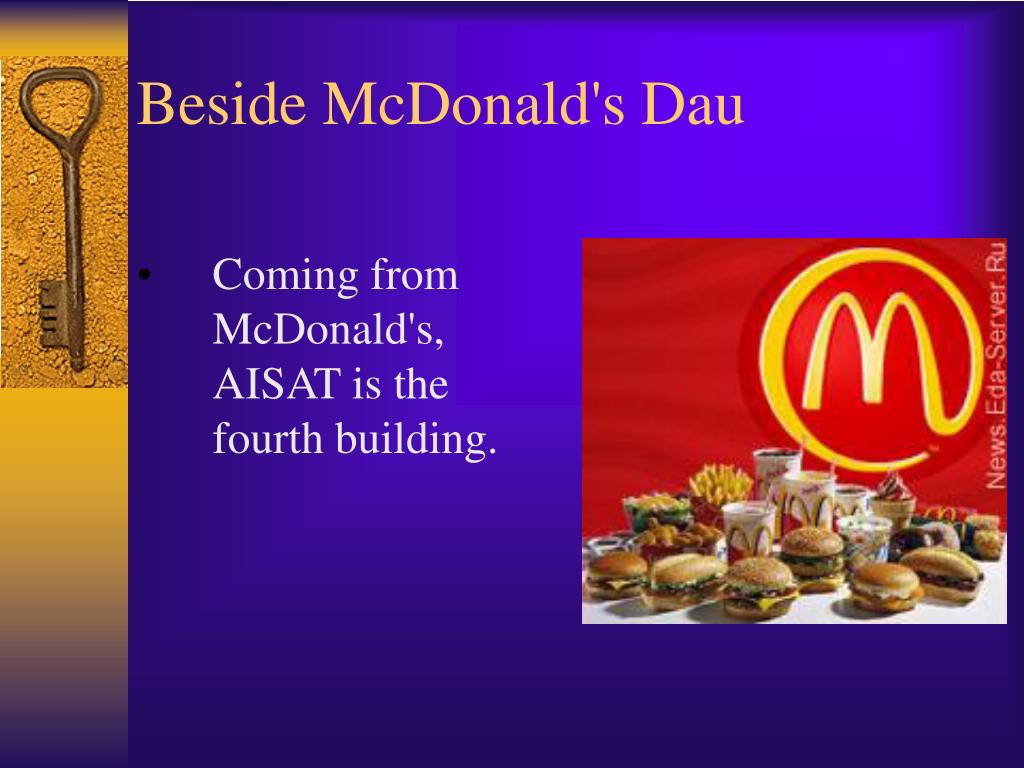 Beside McDonald's Dau

• Coming from McDonald's, AISAT is the fourth building.

News.Eda-Server.Ru